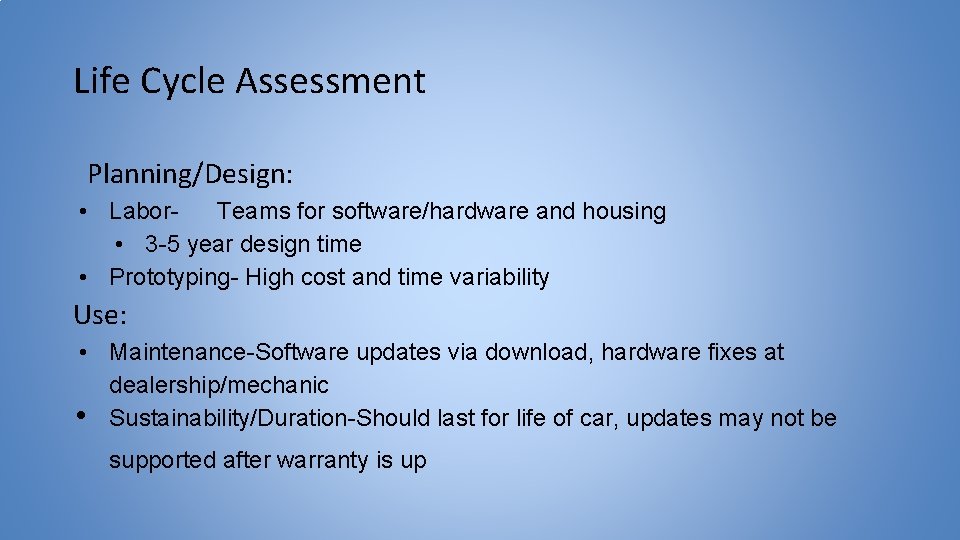 Life Cycle Assessment

Planning/Design:

• Labor- Teams for software/hardware and housing
• 3-5 year design time
• Prototyping- High cost and time variability

Use:

• Maintenance-Software updates via download, hardware fixes at dealership/mechanic
• Sustainability/Duration-Should last for life of car, updates may not be supported after warranty is up